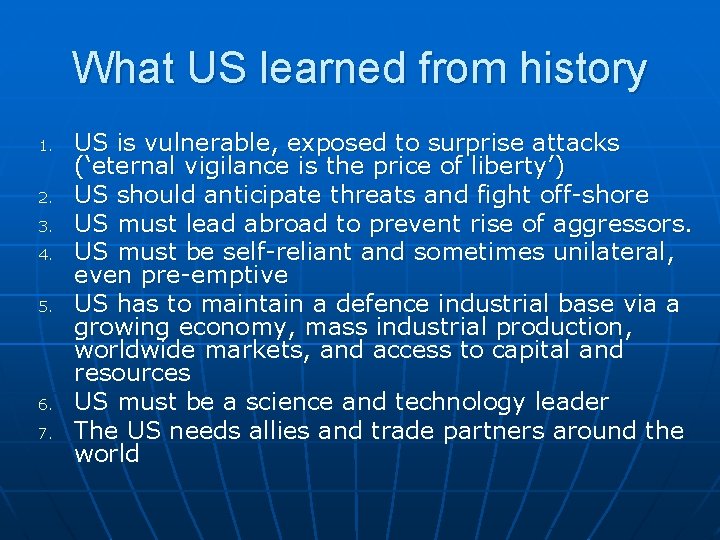 What US learned from history

1. US is vulnerable, exposed to surprise attacks (‘eternal vigilance is the price of liberty’)
2. US should anticipate threats and fight off-shore
3. US must lead abroad to prevent rise of aggressors.
4. US must be self-reliant and sometimes unilateral, even pre-emptive
5. US has to maintain a defence industrial base via a growing economy, mass industrial production, worldwide markets, and access to capital and resources
6. US must be a science and technology leader
7. The US needs allies and trade partners around the world